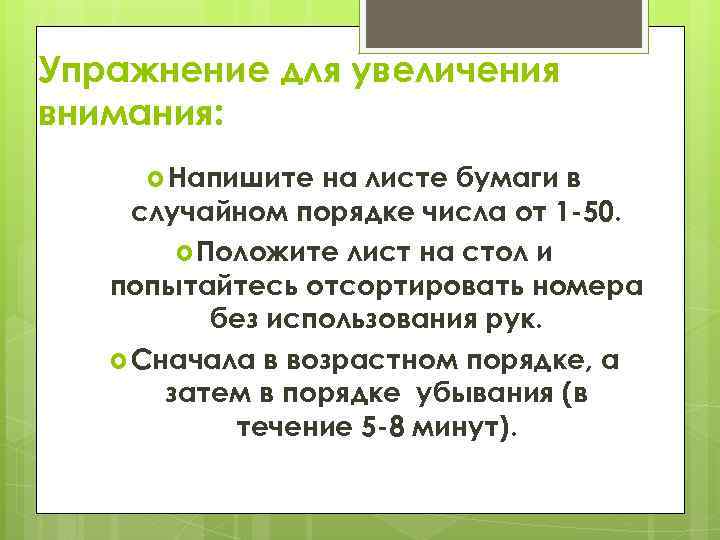 Упражнение для увеличения внимания:

Напишите на листе бумаги в случайном порядке числа от 1-50.

Положите лист на стол и попытайтесь отсортировать номера без использования рук.

Сначала в возрастном порядке, а затем в порядке убывания (в течение 5-8 минут).